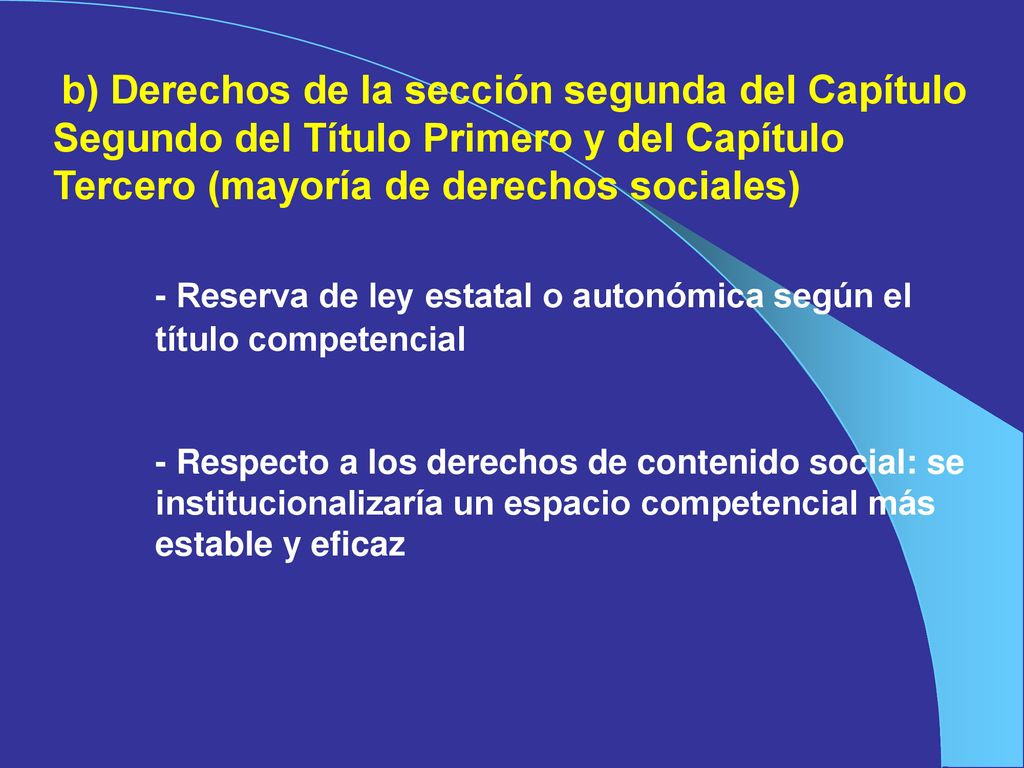 b) Derechos de la sección segunda del Capítulo Segundo del Título Primero y del Capítulo Tercero (mayoría de derechos sociales)

- Reserva de ley estatal o autonómica según el título competencial

- Respecto a los derechos de contenido social: se institucionalizaría un espacio competencial más estable y eficaz